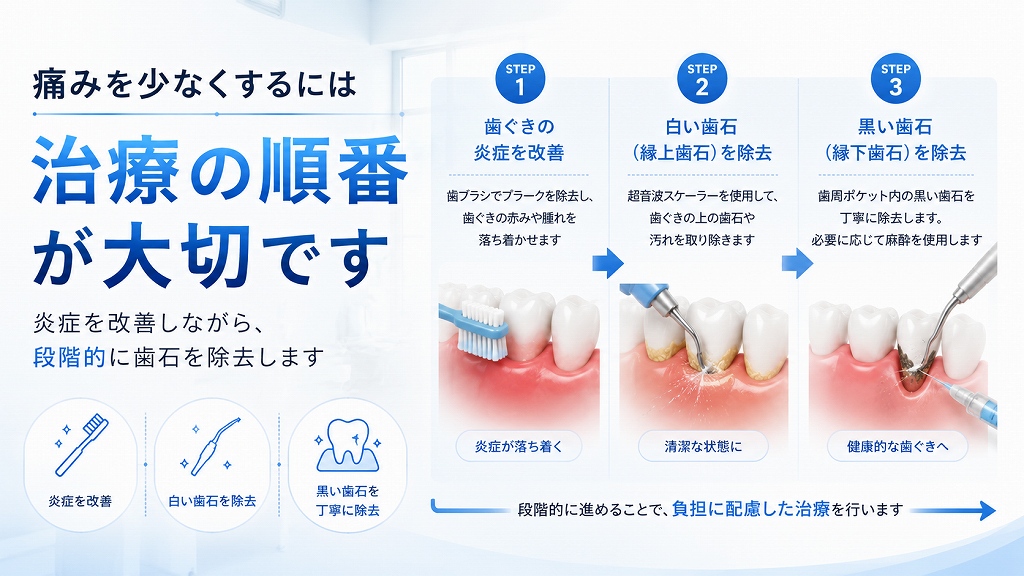 痛みを少なくするには

治療の順番が大切です

炎症を改善しながら、段階的に歯石を除去します

炎症を改善

白い歯石を除去

黒い歯石を丁寧に除去

STEP 1

歯ぐきの炎症を改善

歯ブラシでプラークを除去し、歯ぐきの赤みや腫れを落ち着かせます

炎症が落ち着く

STEP 2

白い歯石（縁上歯石）を除去

超音波スケーラーを使用して、歯ぐきの上の歯石や汚れを取り除きます

清潔な状態に

STEP 3

黒い歯石（縁下歯石）を除去

歯周ポケット内の黒い歯石を丁寧に除去します。必要に応じて麻酔を使用します

健康的な歯ぐきへ

段階的に進めることで、負担に配慮した治療を行います